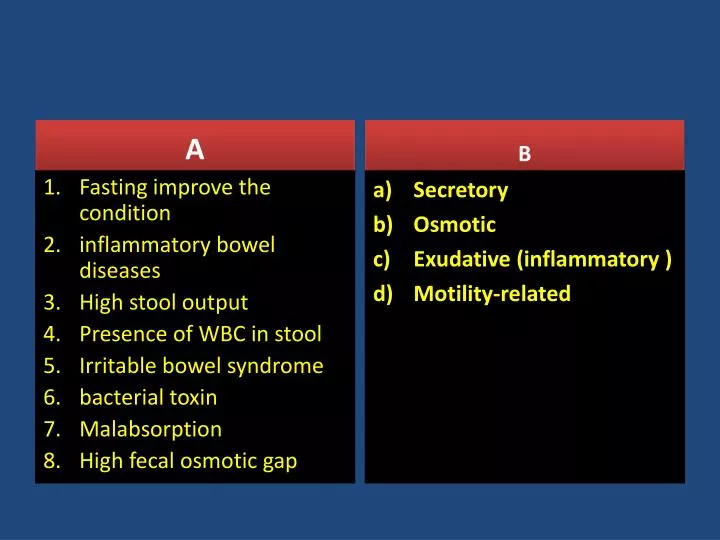 A

1. Fasting improve the condition
2. inflammatory bowel diseases
3. High stool output
4. Presence of WBC in stool
5. Irritable bowel syndrome
6. bacterial toxin
7. Malabsorption
8. High fecal osmotic gap

B

a) Secretory
b) Osmotic
c) Exudative (inflammatory )
d) Motility-related